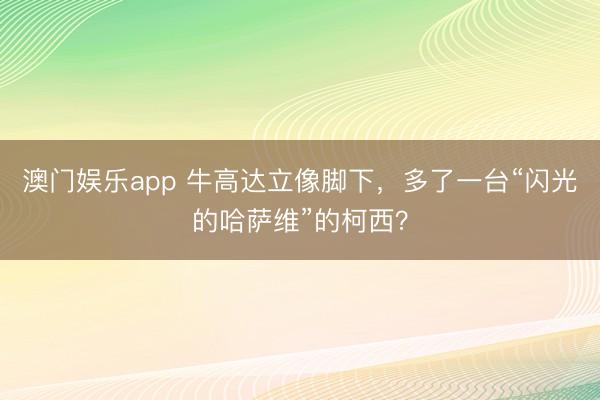 澳门娱乐app 牛高达立像脚下，多了一台“闪光的哈萨维”的柯西？